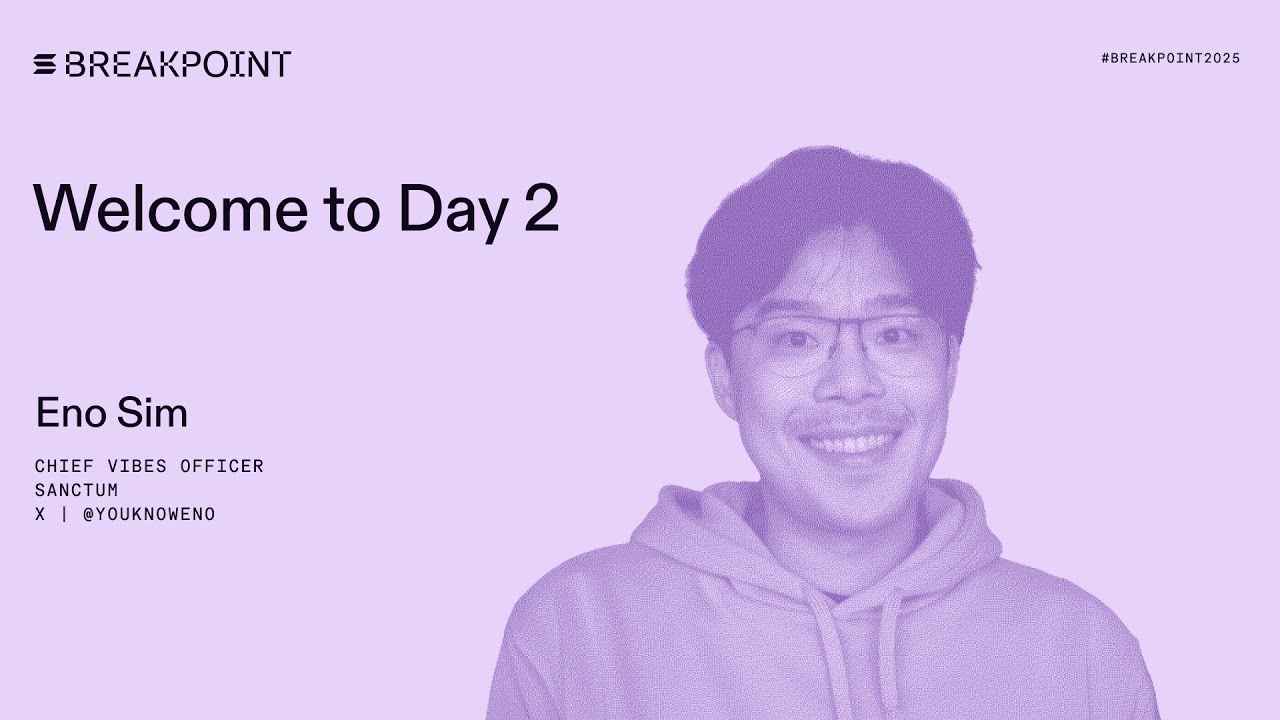 BREAKPOINT

#BREAKPOINT2025

Welcome to Day 2

Eno Sim

CHIEF VIBES OFFICER
SANCTUM
X | @YOUKNOWENO